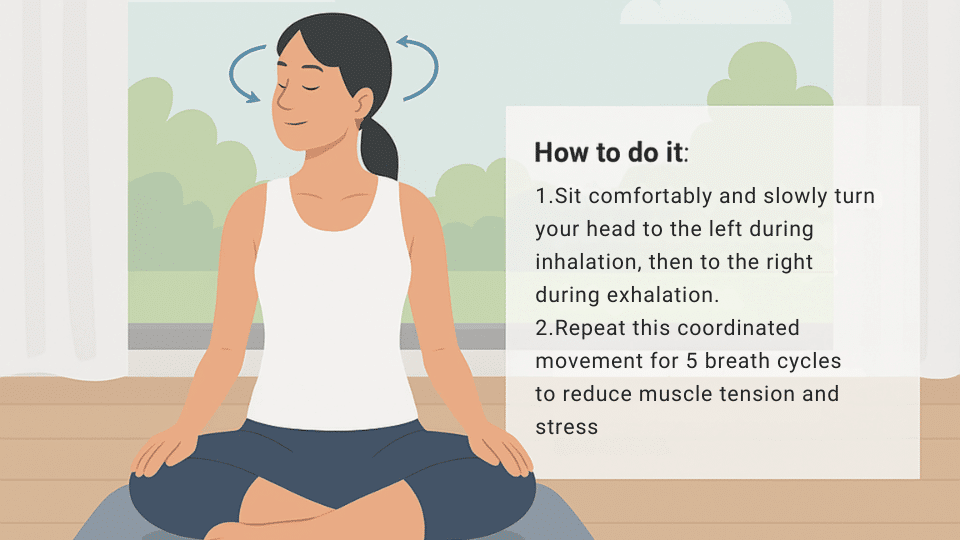 How to do it:

1.Sit comfortably and slowly turn your head to the left during inhalation, then to the right during exhalation.
2.Repeat this coordinated movement for 5 breath cycles to reduce muscle tension and stress